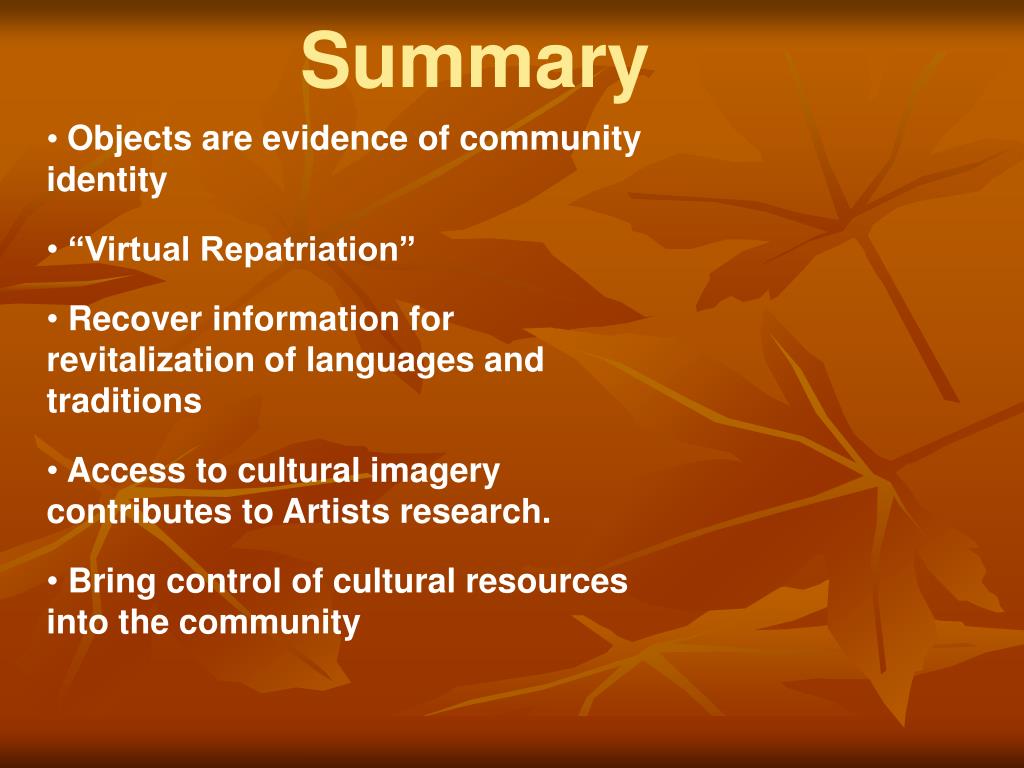 Summary

• Objects are evidence of community identity

• “Virtual Repatriation”

• Recover information for revitalization of languages and traditions

• Access to cultural imagery contributes to Artists research.

• Bring control of cultural resources into the community